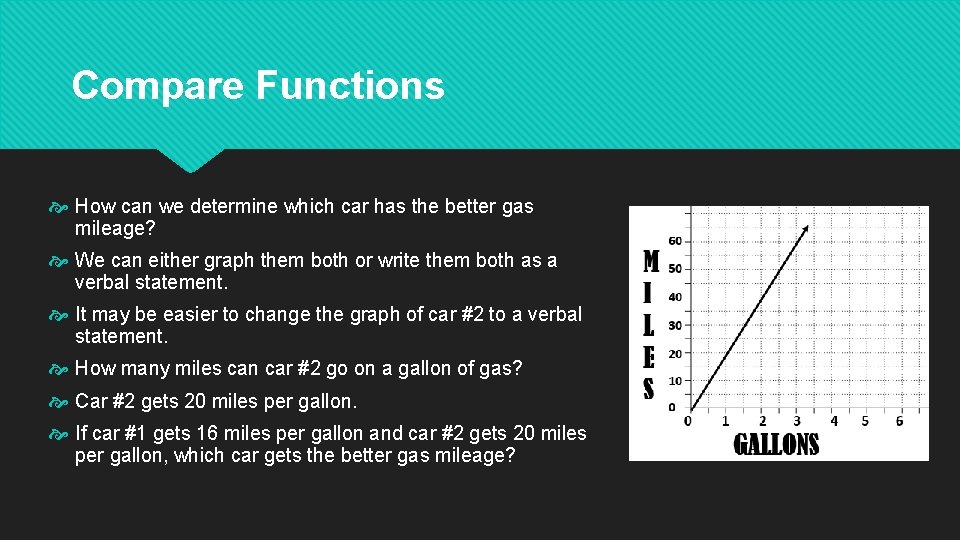 Compare Functions

How can we determine which car has the better gas mileage?

We can either graph them both or write them both as a verbal statement.

It may be easier to change the graph of car #2 to a verbal statement.

How many miles can car #2 go on a gallon of gas?

Car #2 gets 20 miles per gallon.

If car #1 gets 16 miles per gallon and car #2 gets 20 miles per gallon, which car gets the better gas mileage?

MILES
60
50
40
30
20
10
0
0 1 2 3 4 5 6
GALLONS